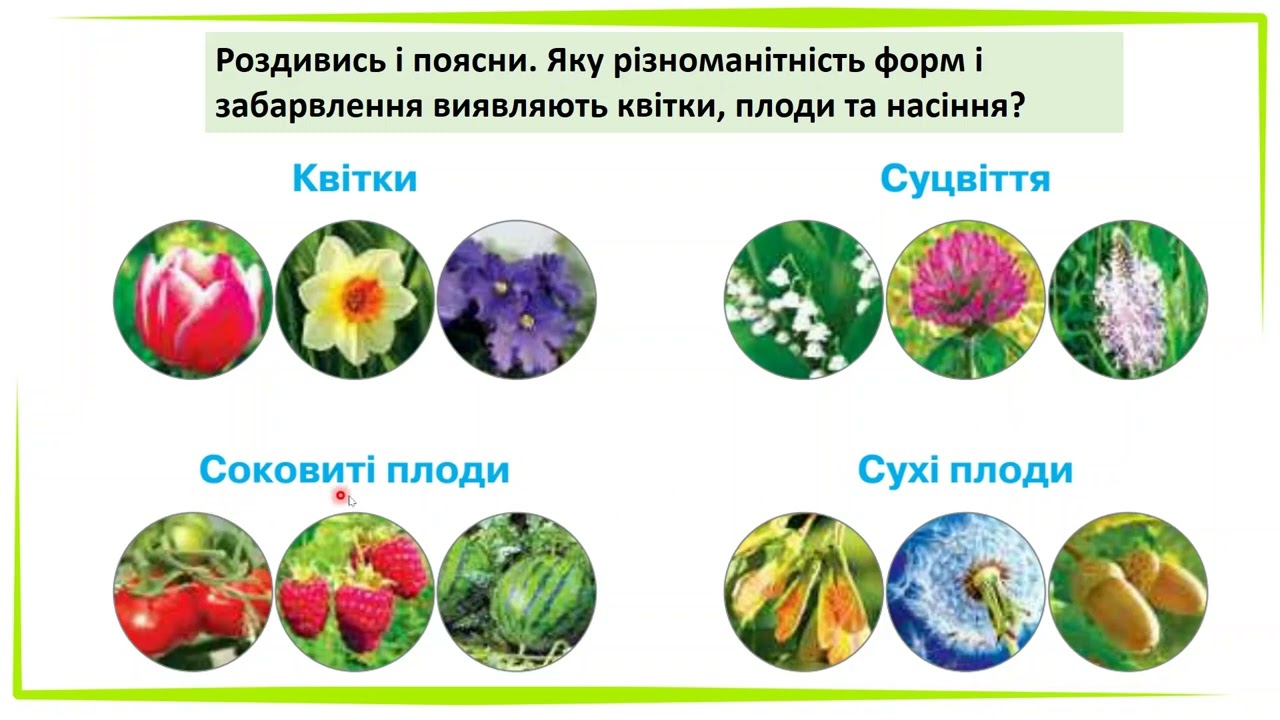 Роздивись і поясни. Яку різноманітність форм і забарвлення виявляють квітки, плоди та насіння?

Квітки

Суцвіття

Соковиті плоди

Сухі плоди